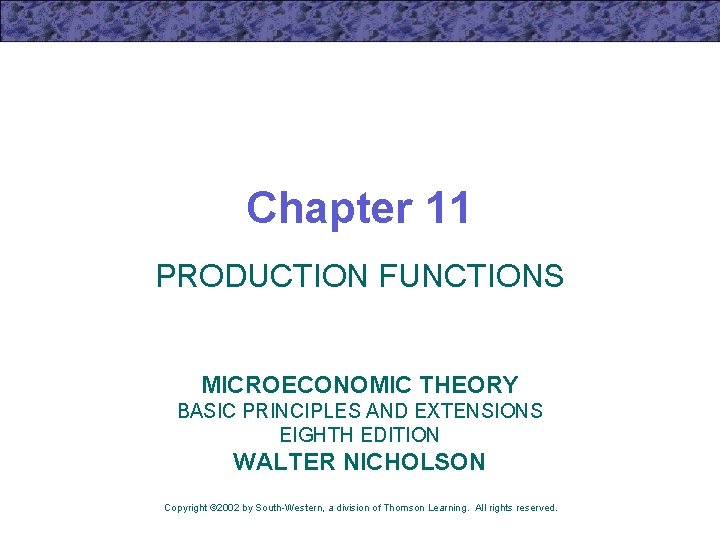 Chapter 11

PRODUCTION FUNCTIONS

MICROECONOMIC THEORY
BASIC PRINCIPLES AND EXTENSIONS
EIGHTH EDITION
WALTER NICHOLSON

Copyright ©2002 by South-Western, a division of Thomson Learning. All rights reserved.